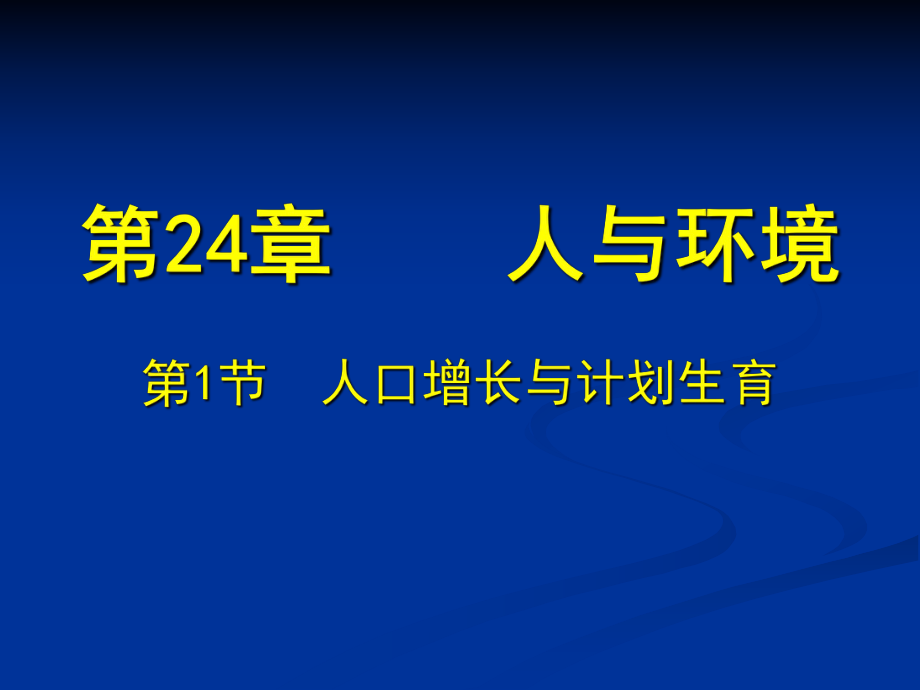 第24章　　人与环境

第1节　人口增长与计划生育